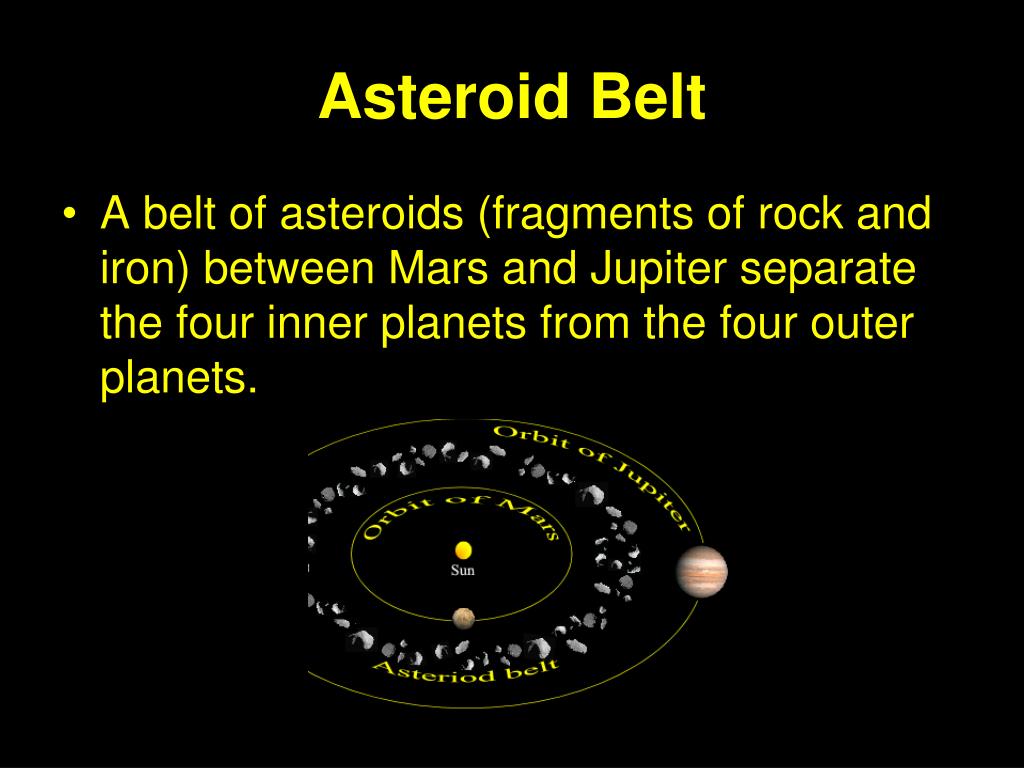 Asteroid Belt

• A belt of asteroids (fragments of rock and iron) between Mars and Jupiter separate the four inner planets from the four outer planets.

Orbit of Jupiter

Orbit of Mars

Sun

Asteroid belt